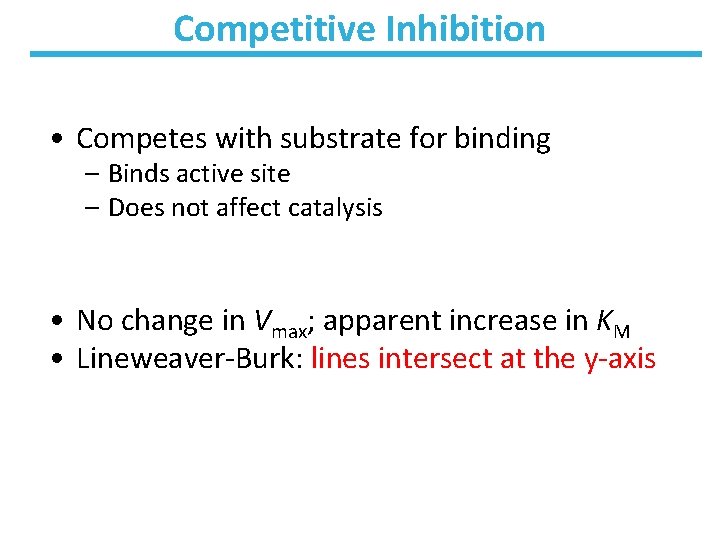 Competitive Inhibition

• Competes with substrate for binding
– Binds active site
– Does not affect catalysis

• No change in $V_{max}$; apparent increase in $K_M$
• Lineweaver-Burk: lines intersect at the y-axis